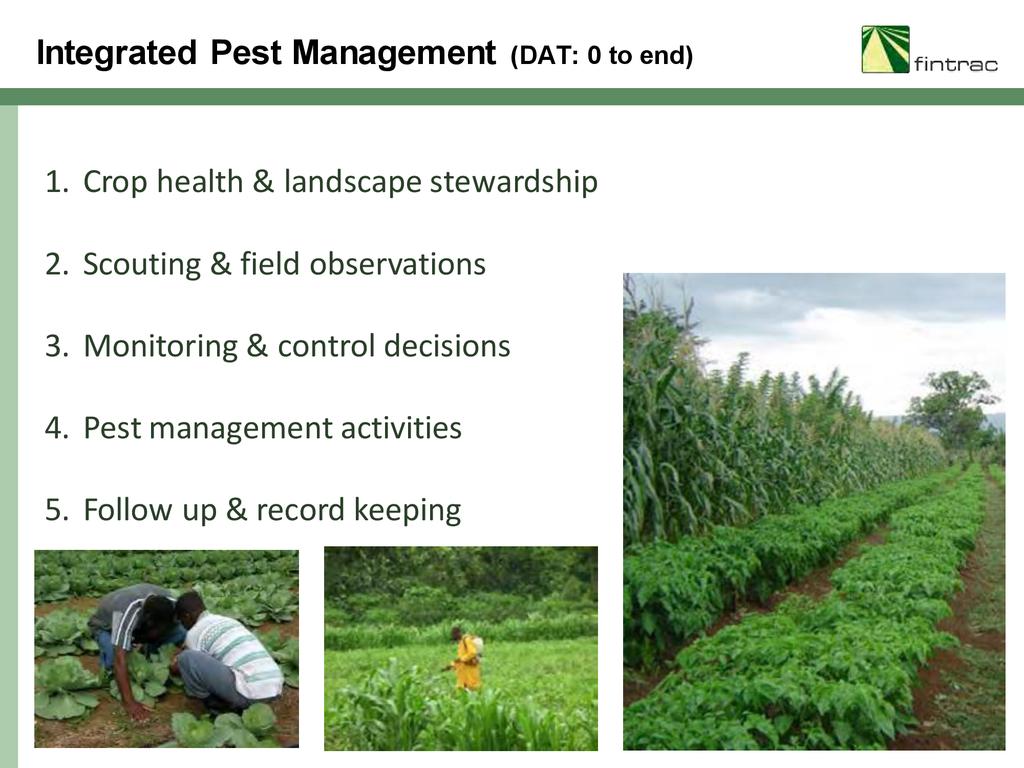 Integrated Pest Management (DAT: 0 to end)

fintrac

1. Crop health & landscape stewardship

2. Scouting & field observations

3. Monitoring & control decisions

4. Pest management activities

5. Follow up & record keeping